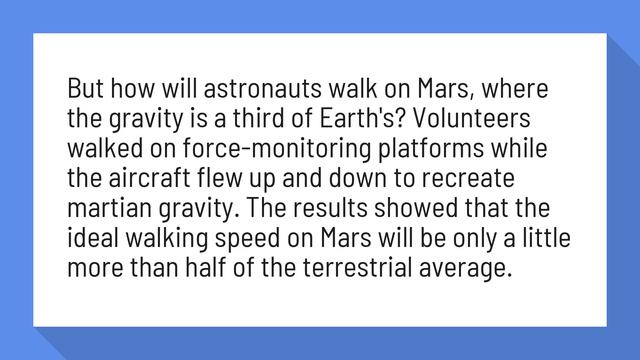 But how will astronauts walk on Mars, where the gravity is a third of Earth's? Volunteers walked on force-monitoring platforms while the aircraft flew up and down to recreate martian gravity. The results showed that the ideal walking speed on Mars will be only a little more than half of the terrestrial average.